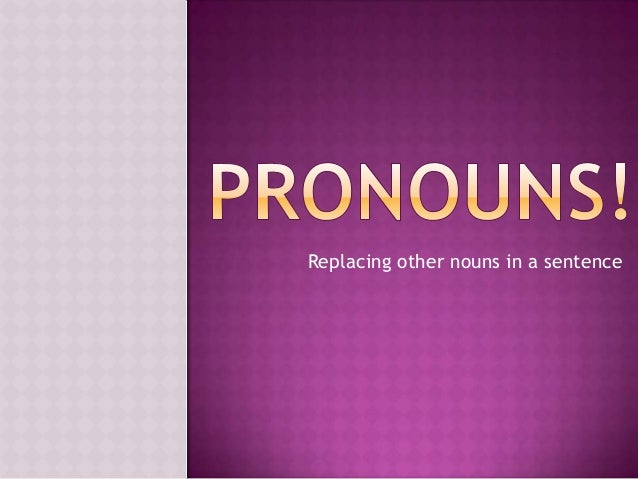 PRONOUNS!

Replacing other nouns in a sentence